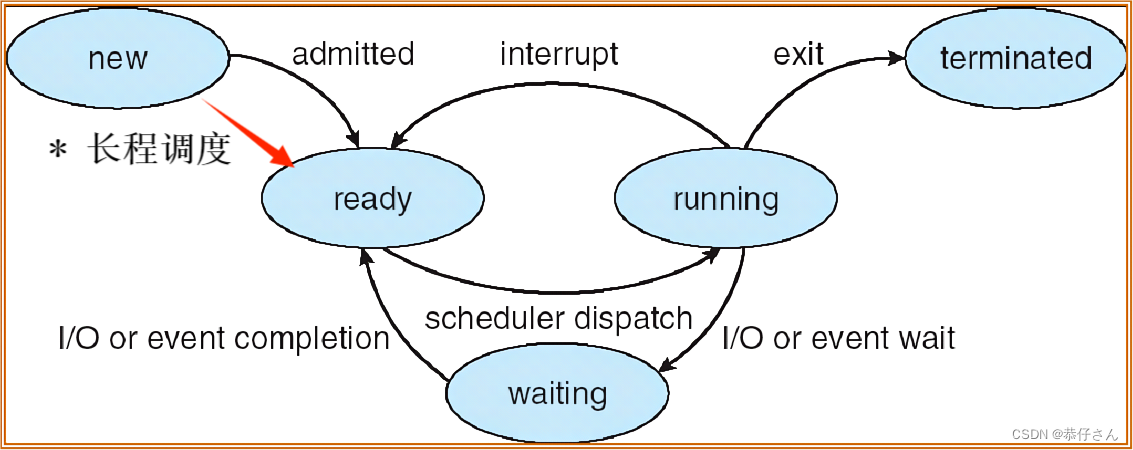 new
admitted
interrupt
exit
terminated
＊ 长程调度
ready
running
scheduler dispatch
I/O or event completion
I/O or event wait
waiting
CSDN @恭仔さん